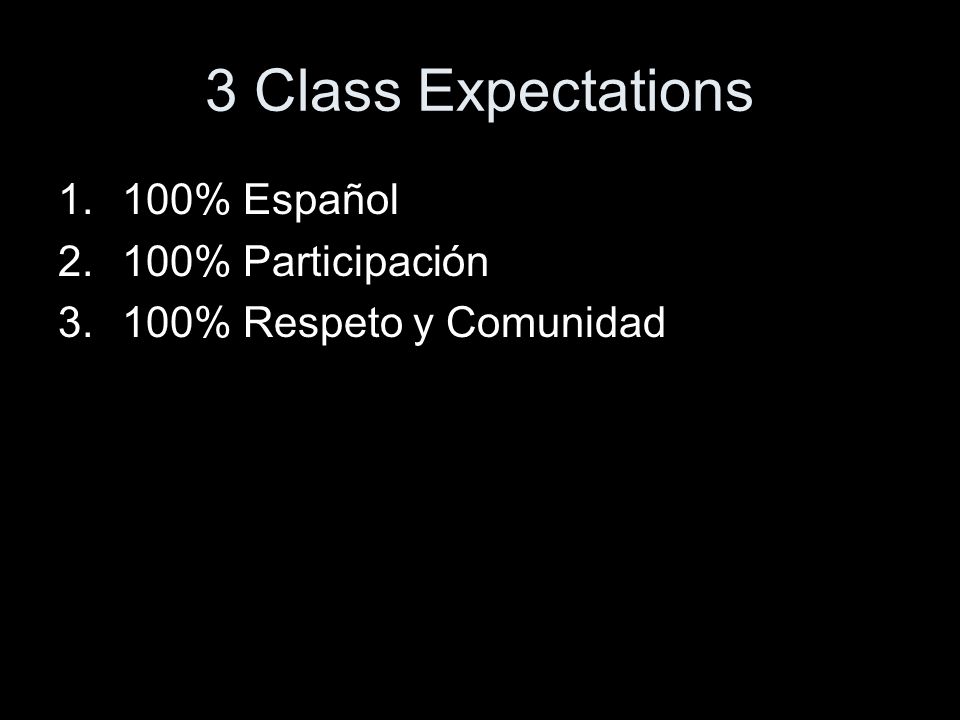 3 Class Expectations

1. 100% Español
2. 100% Participación
3. 100% Respeto y Comunidad